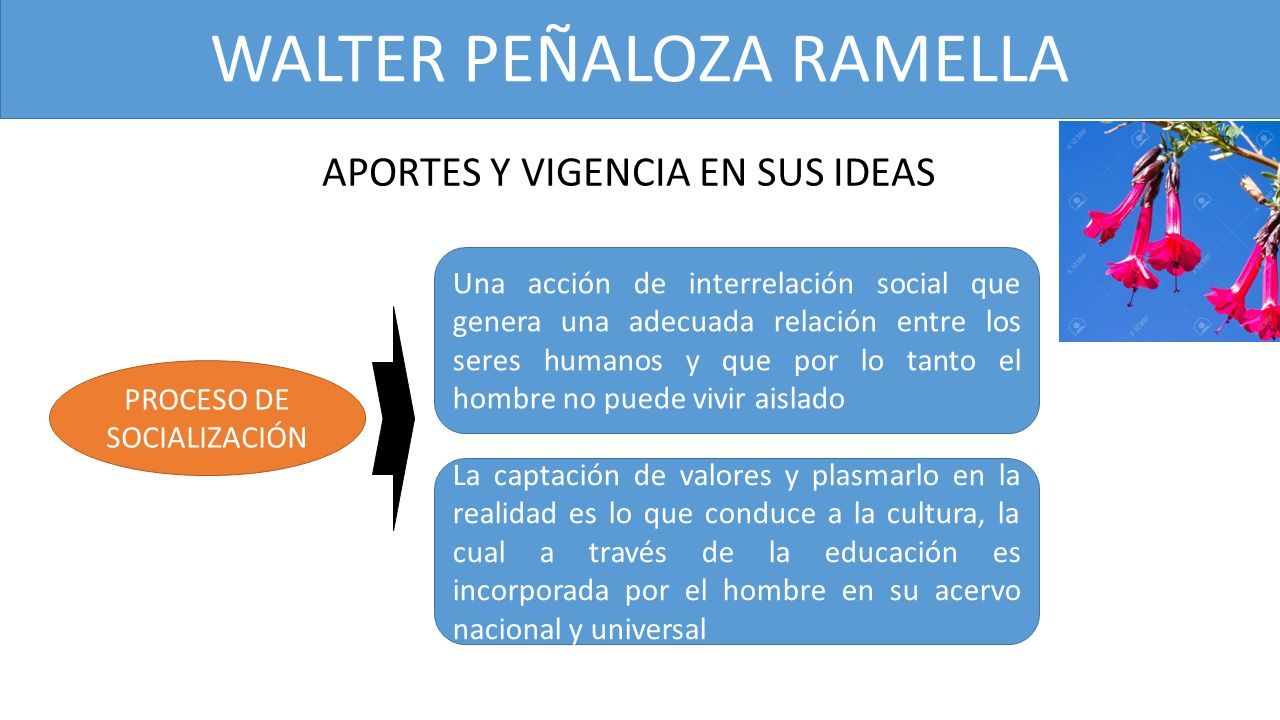 WALTER PEÑALOZA RAMELLA

APORTES Y VIGENCIA EN SUS IDEAS

PROCESO DE SOCIALIZACIÓN

Una acción de interrelación social que genera una adecuada relación entre los seres humanos y que por lo tanto el hombre no puede vivir aislado

La captación de valores y plasmarlo en la realidad es lo que conduce a la cultura, la cual a través de la educación es incorporada por el hombre en su acervo nacional y universal